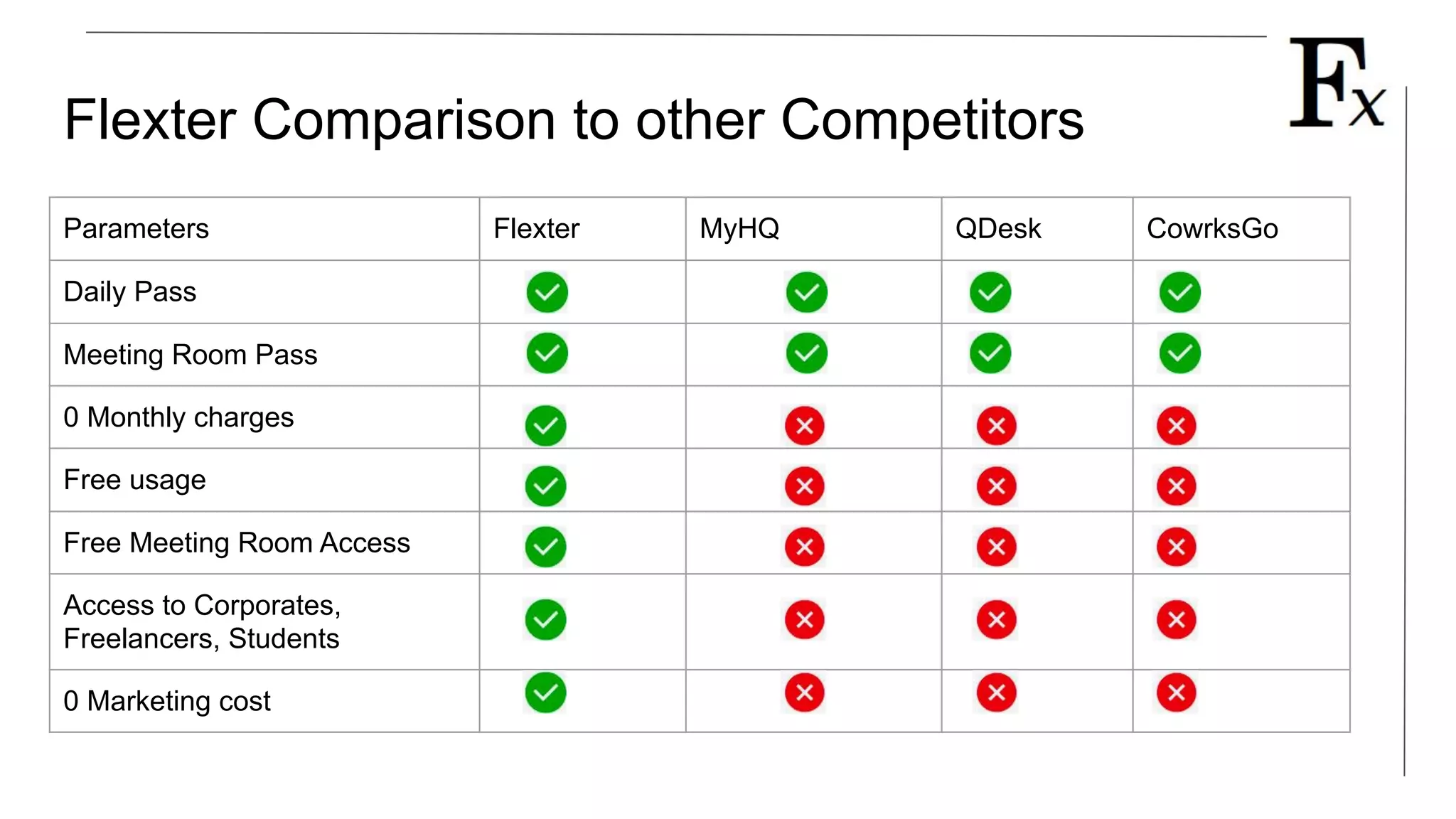 Fx

Flexter Comparison to other Competitors

| Parameters | Flexter | MyHQ | QDesk | CowrksGo |
|---|---|---|---|---|
| Daily Pass | ✓ | ✓ | ✓ | ✓ |
| Meeting Room Pass | ✓ | ✓ | ✓ | ✓ |
| 0 Monthly charges | ✓ | ✗ | ✗ | ✗ |
| Free usage | ✓ | ✗ | ✗ | ✗ |
| Free Meeting Room Access | ✓ | ✗ | ✗ | ✗ |
| Access to Corporates, Freelancers, Students | ✓ | ✗ | ✗ | ✗ |
| 0 Marketing cost | ✓ | ✗ | ✗ | ✗ |